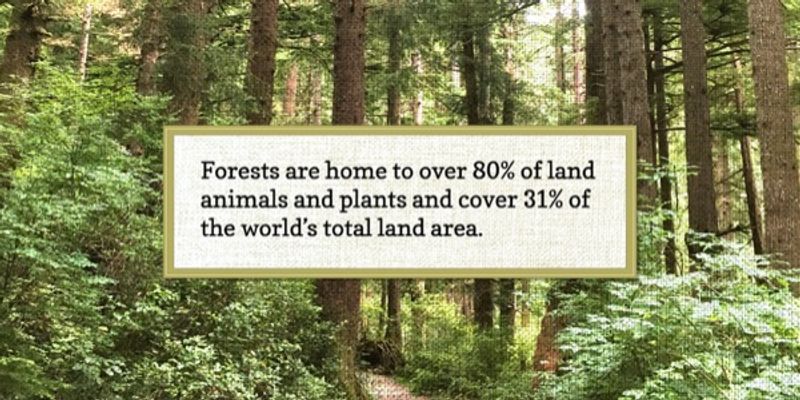 Forests are home to over 80% of land animals and plants and cover 31% of the world's total land area.